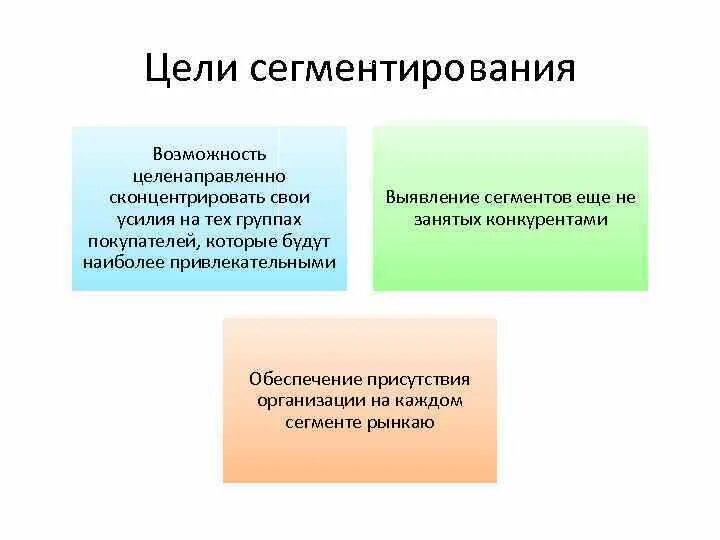 Цели сегментирования

Возможность целенаправленно сконцентрировать свои усилия на тех группах покупателей, которые будут наиболее привлекательными

Выявление сегментов еще не занятых конкурентами

Обеспечение присутствия организации на каждом сегменте рынкаю